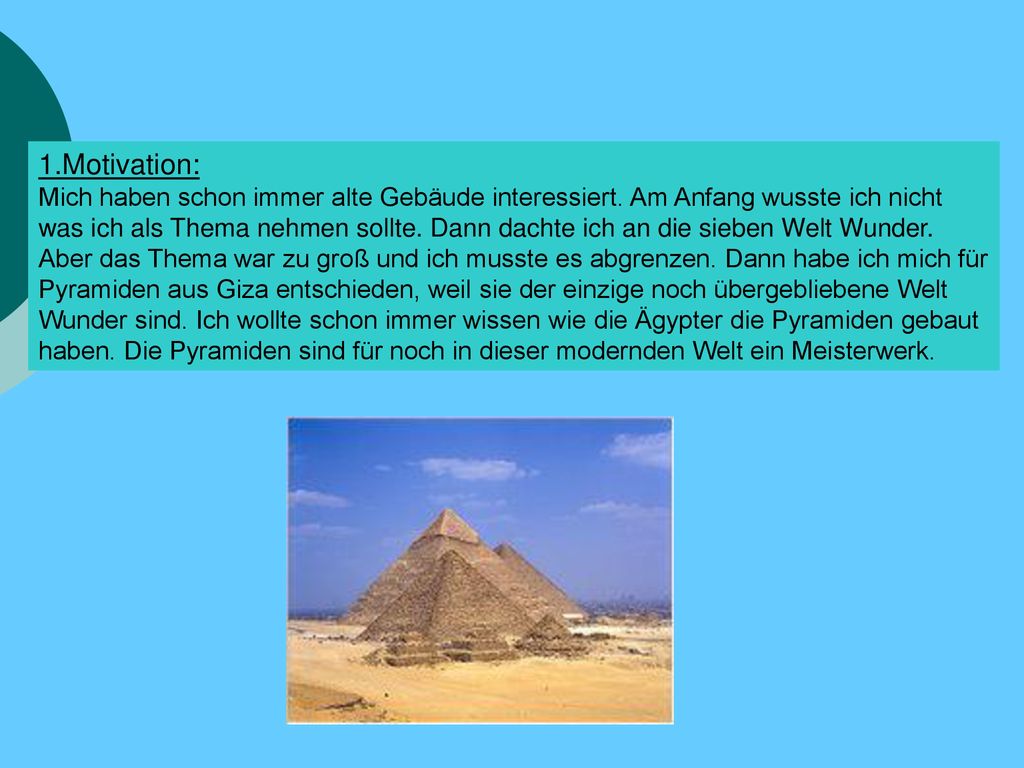 1.Motivation:
Mich haben schon immer alte Gebäude interessiert. Am Anfang wusste ich nicht was ich als Thema nehmen sollte. Dann dachte ich an die sieben Welt Wunder. Aber das Thema war zu groß und ich musste es abgrenzen. Dann habe ich mich für Pyramiden aus Giza entschieden, weil sie der einzige noch übergebliebene Welt Wunder sind. Ich wollte schon immer wissen wie die Ägypter die Pyramiden gebaut haben. Die Pyramiden sind für noch in dieser modernden Welt ein Meisterwerk.